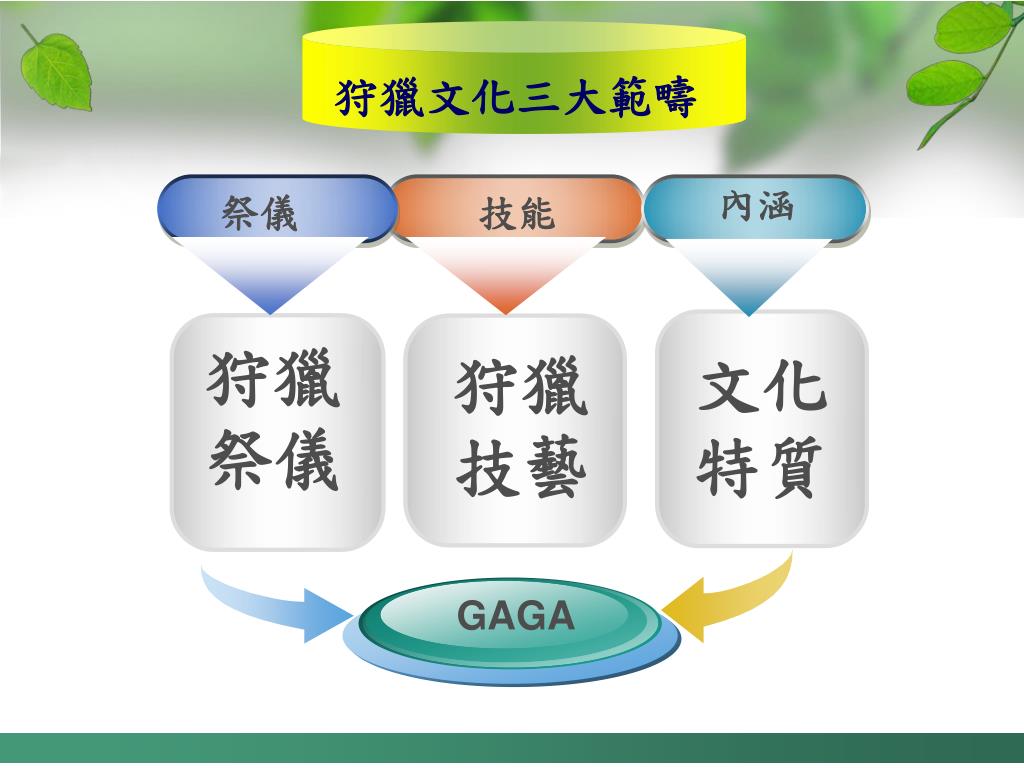 狩獵文化三大範疇

祭儀

技能

內涵

狩獵祭儀

狩獵技藝

文化特質

GAGA